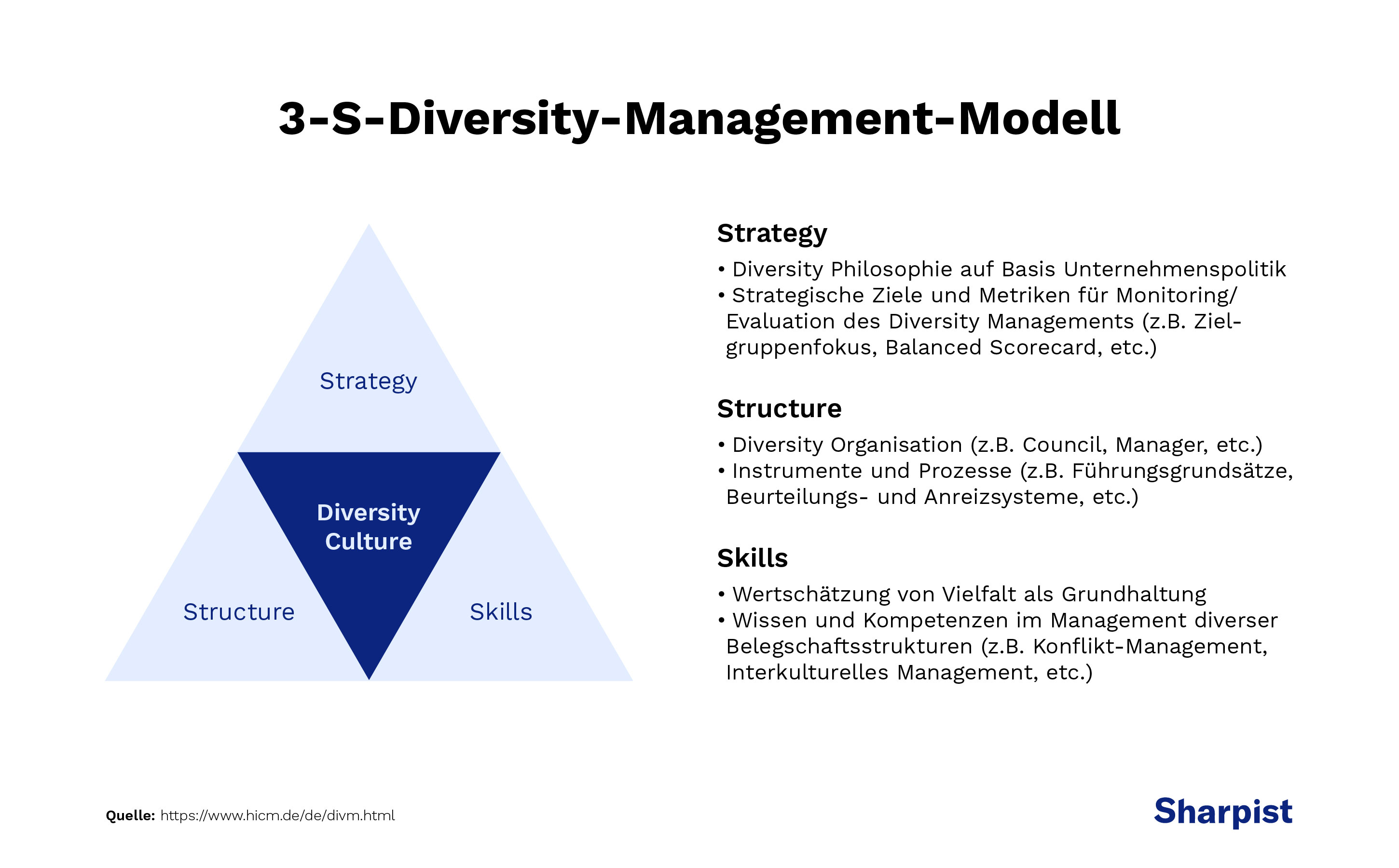 3-S-Diversity-Management-Modell

Strategy

Diversity Culture

Structure

Skills

Strategy

• Diversity Philosophie auf Basis Unternehmenspolitik
• Strategische Ziele und Metriken für Monitoring/ Evaluation des Diversity Managements (z.B. Zielgruppenfokus, Balanced Scorecard, etc.)

Structure

• Diversity Organisation (z.B. Council, Manager, etc.)
• Instrumente und Prozesse (z.B. Führungsgrundsätze, Beurteilungs- und Anreizsysteme, etc.)

Skills

• Wertschätzung von Vielfalt als Grundhaltung
• Wissen und Kompetenzen im Management diverser Belegschaftsstrukturen (z.B. Konflikt-Management, Interkulturelles Management, etc.)

Quelle: https://www.hicm.de/de/divm.html

Sharpist